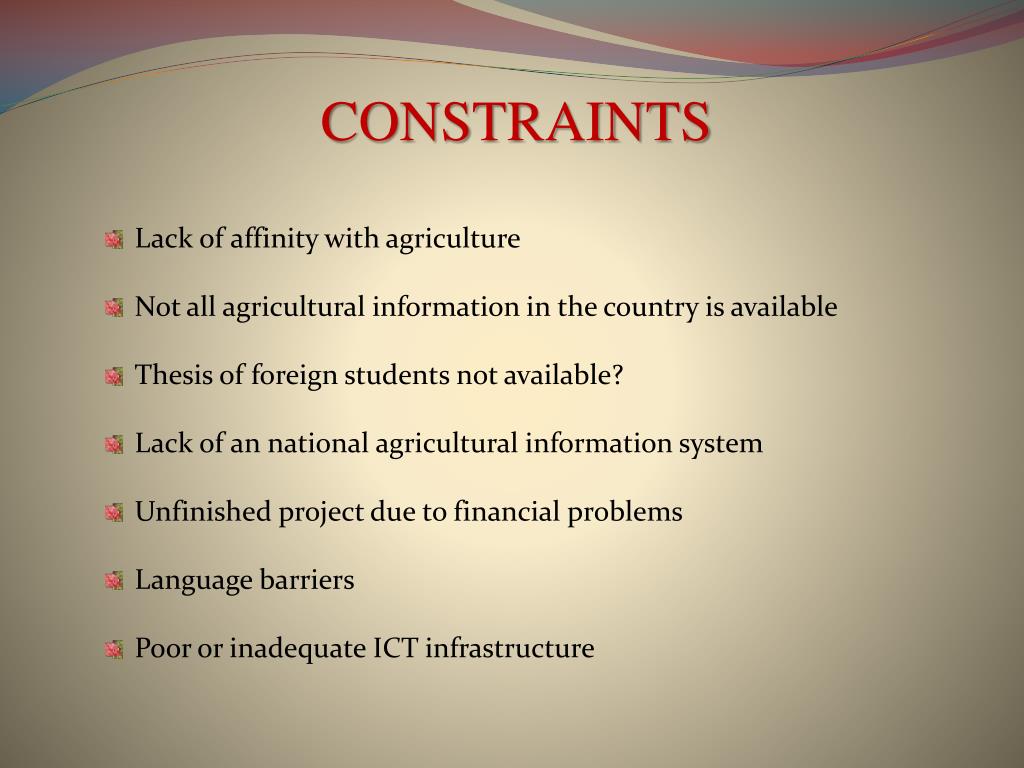 CONSTRAINTS

Lack of affinity with agriculture

Not all agricultural information in the country is available

Thesis of foreign students not available?

Lack of an national agricultural information system

Unfinished project due to financial problems

Language barriers

Poor or inadequate ICT infrastructure